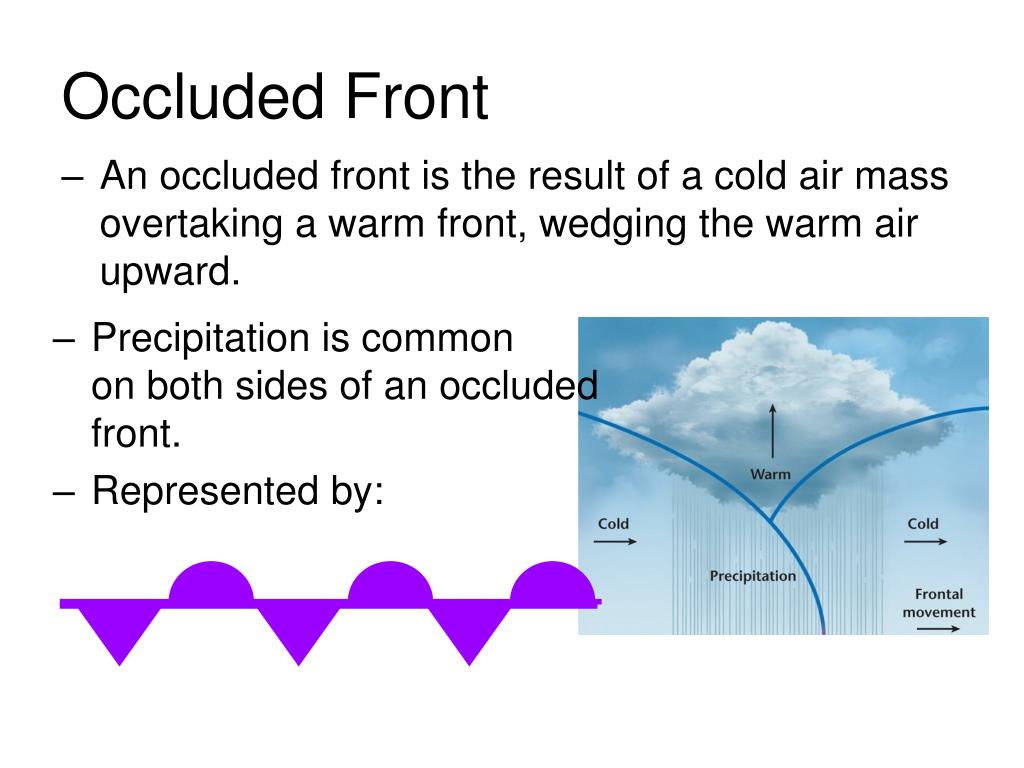 Occluded Front

– An occluded front is the result of a cold air mass overtaking a warm front, wedging the warm air upward.

– Precipitation is common on both sides of an occluded front.

– Represented by:

Warm

Cold

Cold

Precipitation

Frontal movement